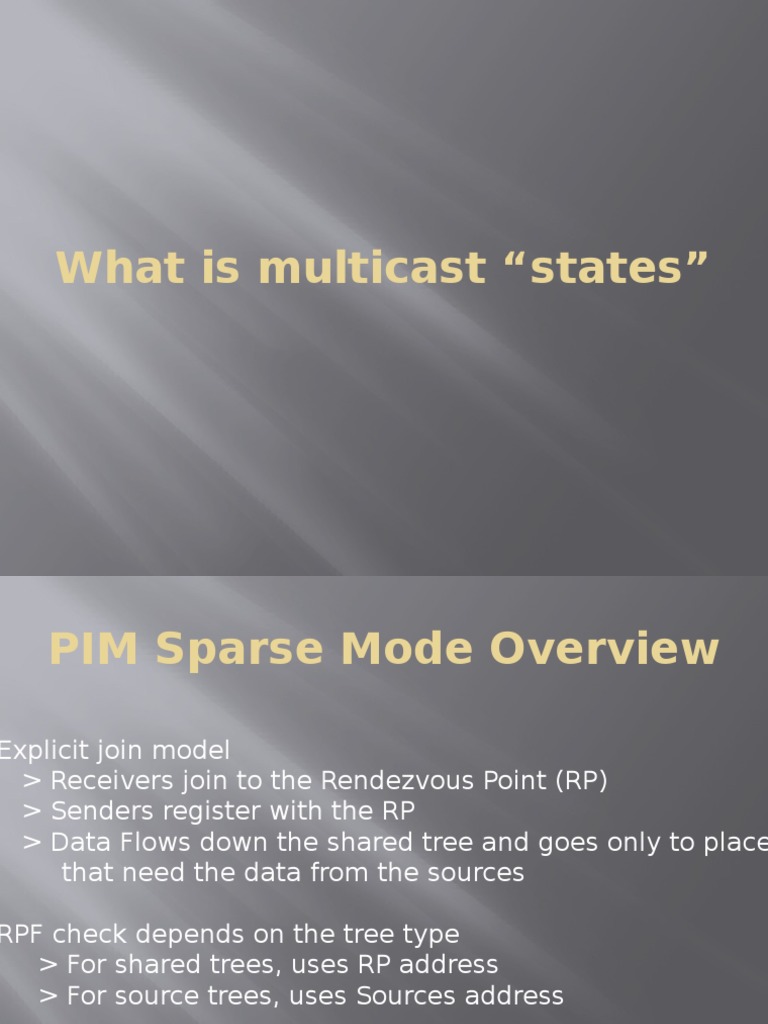 What is multicast “states”

PIM Sparse Mode Overview

Explicit join model
> Receivers join to the Rendezvous Point (RP)
> Senders register with the RP
> Data Flows down the shared tree and goes only to place that need the data from the sources

RPF check depends on the tree type
> For shared trees, uses RP address
> For source trees, uses Sources address